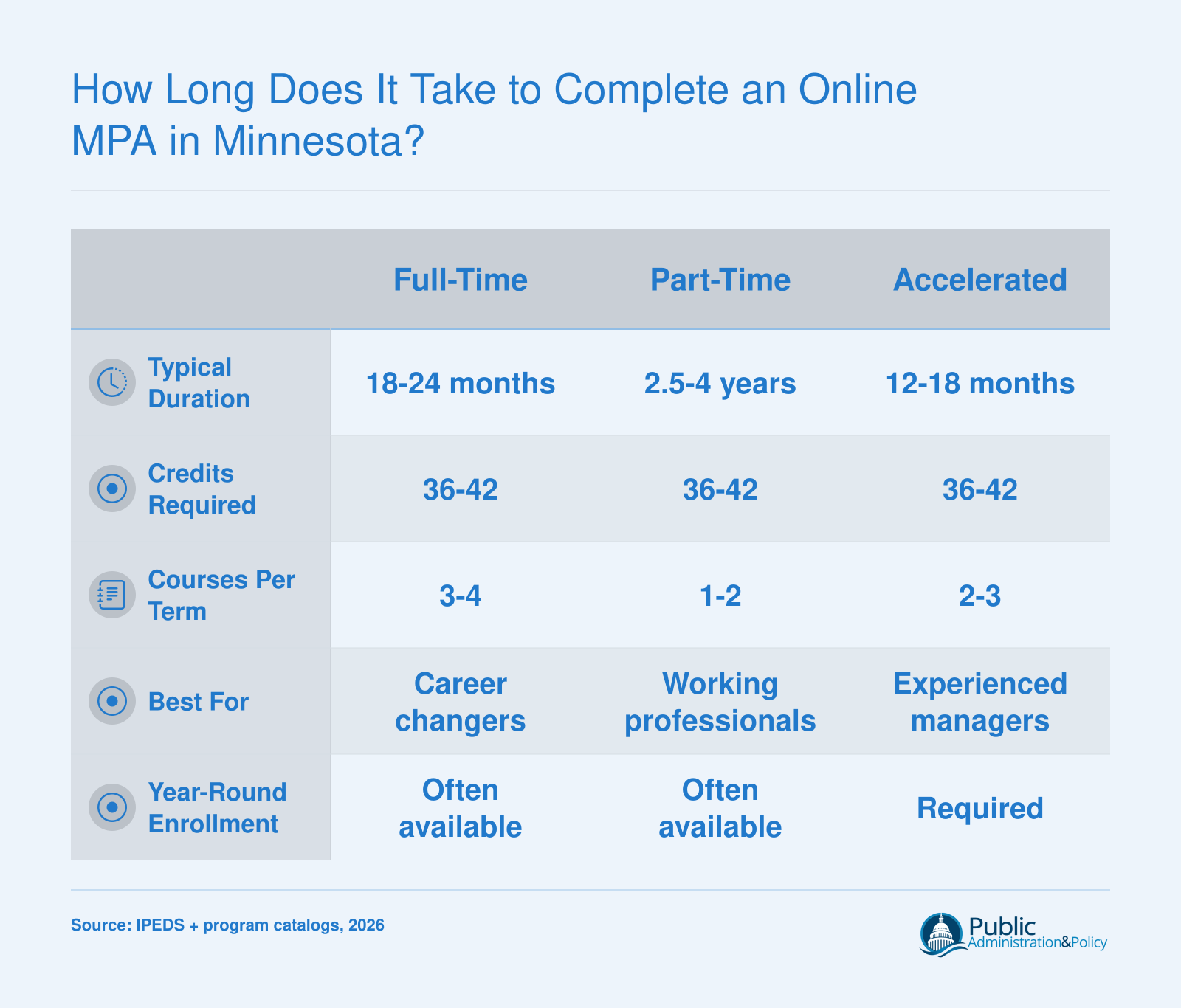 How Long Does It Take to Complete an Online MPA in Minnesota?

| | Full-Time | Part-Time | Accelerated |
|---|---|---|---|
| Typical Duration | 18-24 months | 2.5-4 years | 12-18 months |
| Credits Required | 36-42 | 36-42 | 36-42 |
| Courses Per Term | 3-4 | 1-2 | 2-3 |
| Best For | Career changers | Working professionals | Experienced managers |
| Year-Round Enrollment | Often available | Often available | Required |

Source: IPEDS + program catalogs, 2026

Public Administration&Policy